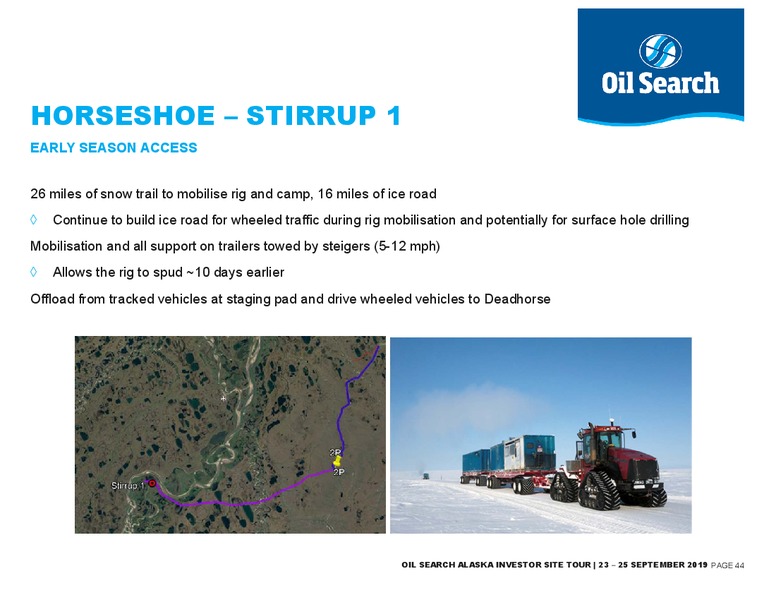 Oil Search

HORSESHOE – STIRRUP 1

EARLY SEASON ACCESS

26 miles of snow trail to mobilise rig and camp, 16 miles of ice road

◊ Continue to build ice road for wheeled traffic during rig mobilisation and potentially for surface hole drilling

Mobilisation and all support on trailers towed by steigers (5-12 mph)

◊ Allows the rig to spud ~10 days earlier

Offload from tracked vehicles at staging pad and drive wheeled vehicles to Deadhorse

2P
2P
Stirrup 1

OIL SEARCH ALASKA INVESTOR SITE TOUR | 23 – 25 SEPTEMBER 2019 PAGE 44